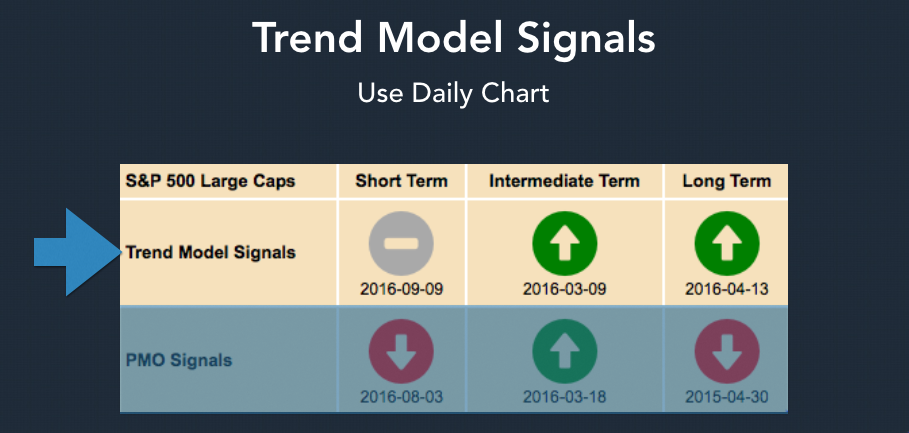 Trend Model Signals

Use Daily Chart

| S&P 500 Large Caps | Short Term | Intermediate Term | Long Term |
|---|---|---|---|
| Trend Model Signals | 2016-09-09 | 2016-03-09 | 2016-04-13 |
| PMO Signals | 2016-08-03 | 2016-03-18 | 2015-04-30 |